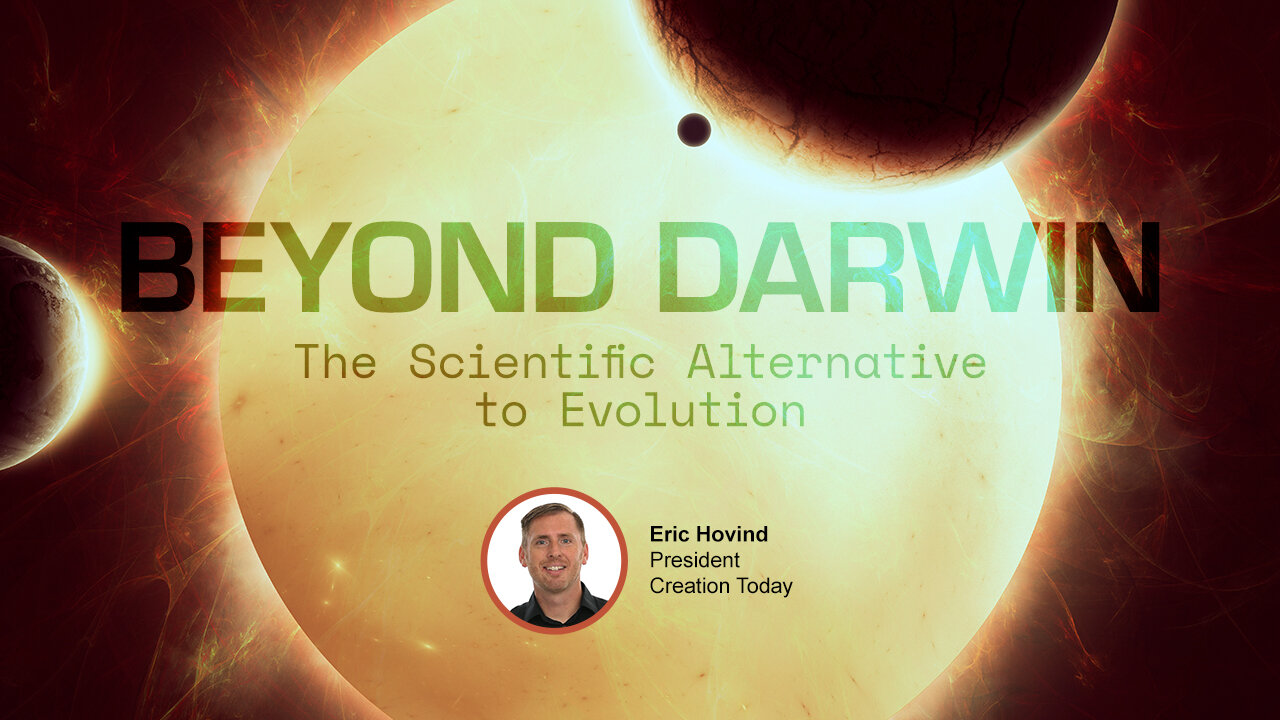 BEYOND DARWIN

The Scientific Alternative to Evolution

Eric Hovind
President
Creation Today